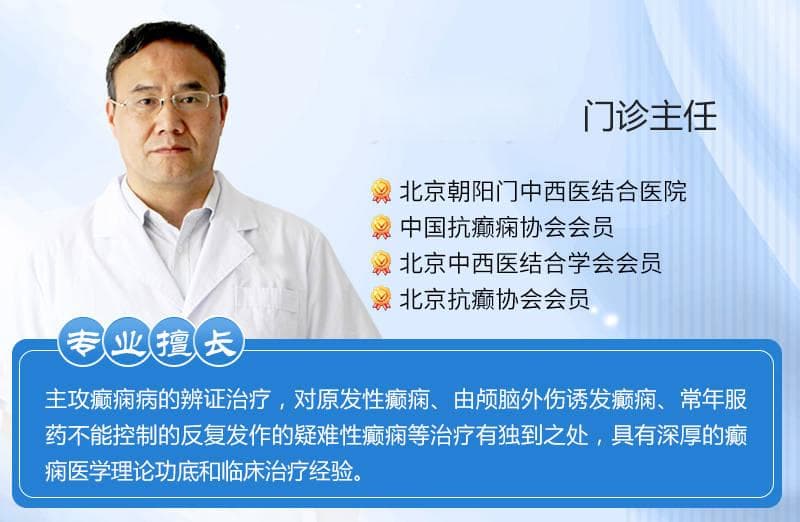 门诊主任

北京朝阳门中西医结合医院
中国抗癫痫协会会员
北京中西医结合学会会员
北京抗癫协会会员

专业擅长

主攻癫痫病的辨证治疗，对原发性癫痫、由颅脑外伤诱发癫痫、常年服药不能控制的反复发作的疑难性癫痫等治疗有独到之处，具有深厚的癫痫医学理论功底和临床治疗经验。